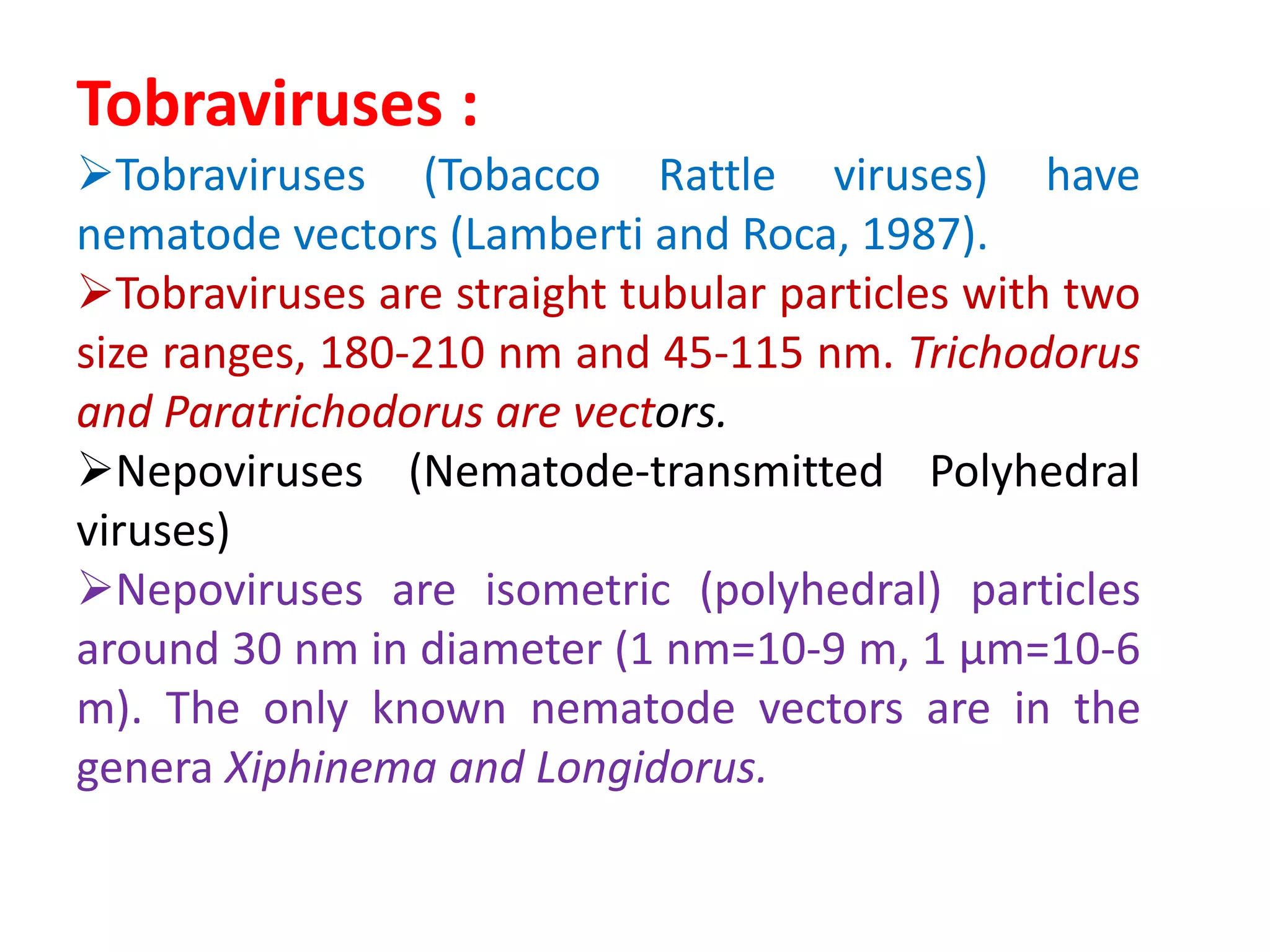 Tobraviruses :

➢Tobraviruses (Tobacco Rattle viruses) have nematode vectors (Lamberti and Roca, 1987).

➢Tobraviruses are straight tubular particles with two size ranges, 180-210 nm and 45-115 nm. Trichodorus and Paratrichodorus are vectors.

➢Nepoviruses (Nematode-transmitted Polyhedral viruses)

➢Nepoviruses are isometric (polyhedral) particles around 30 nm in diameter (1 nm=10-9 m, 1 µm=10-6 m). The only known nematode vectors are in the genera Xiphinema and Longidorus.